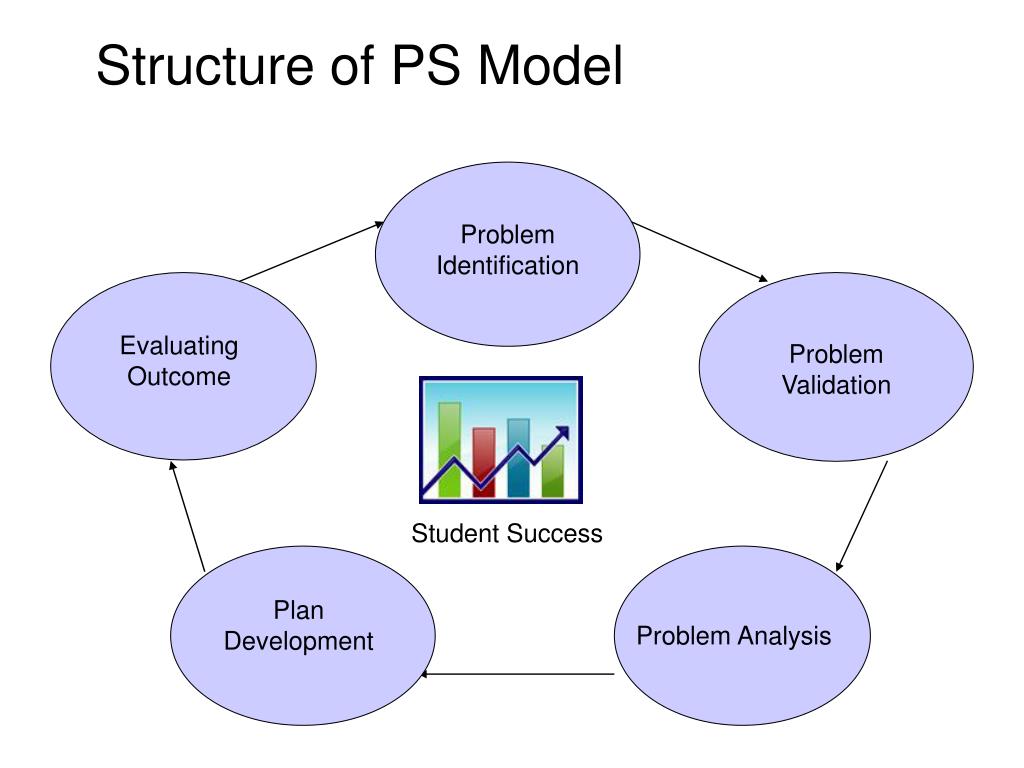 Structure of PS Model

Problem Identification

Problem Validation

Problem Analysis

Plan Development

Evaluating Outcome

Student Success